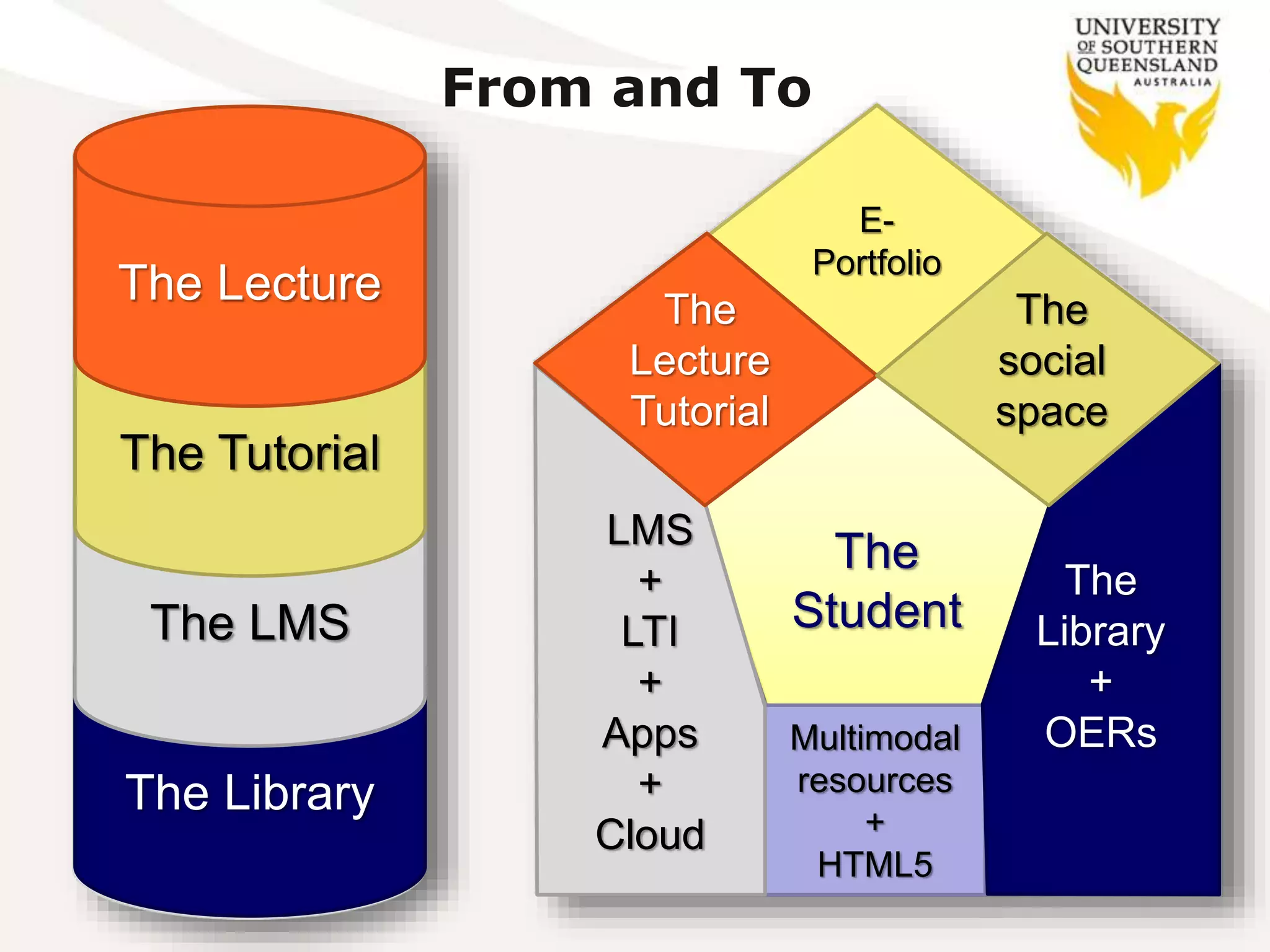 UNIVERSITY OF SOUTHERN QUEENSLAND AUSTRALIA

From and To

The Lecture

The Tutorial

The LMS

The Library

E-Portfolio

The Lecture Tutorial

The social space

LMS + LTI + Apps + Cloud

The Student

The Library + OERs

Multimodal resources + HTML5